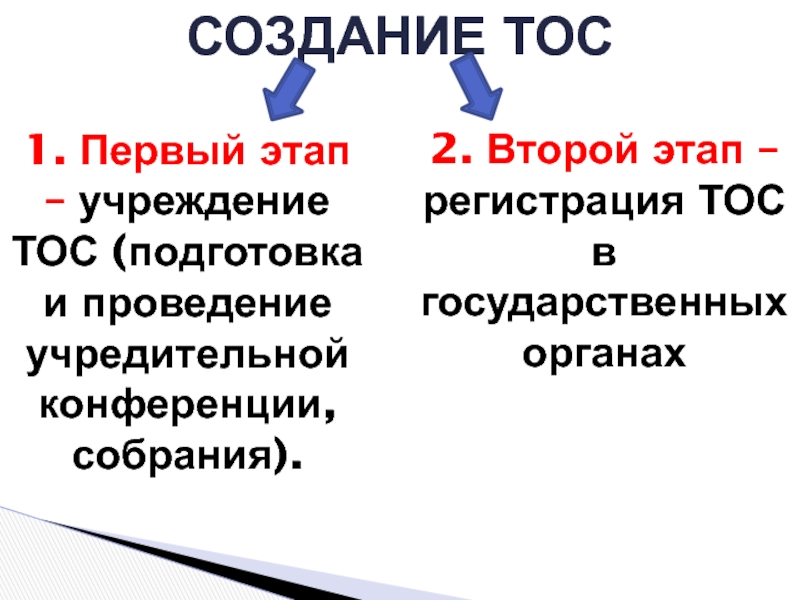 СОЗДАНИЕ ТОС

1. Первый этап – учреждение ТОС (подготовка и проведение учредительной конференции, собрания).

2. Второй этап – регистрация ТОС в государственных органах